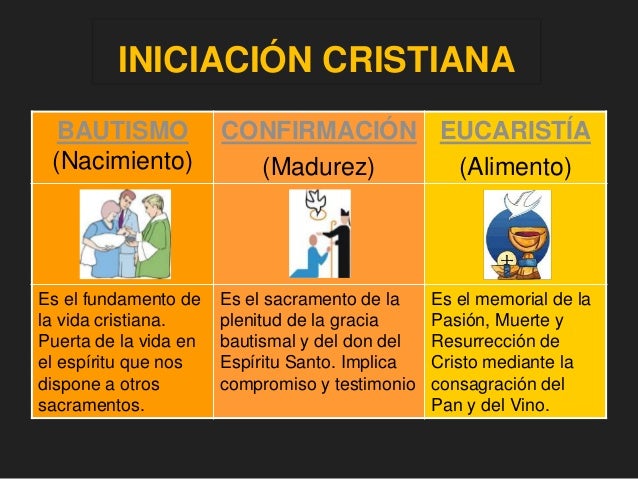 INICIACIÓN CRISTIANA

| BAUTISMO (Nacimiento) | CONFIRMACIÓN (Madurez) | EUCARISTÍA (Alimento) |
|---|---|---|
| | | |
| Es el fundamento de la vida cristiana. Puerta de la vida en el espíritu que nos dispone a otros sacramentos. | Es el sacramento de la plenitud de la gracia bautismal y del don del Espíritu Santo. Implica compromiso y testimonio | Es el memorial de la Pasión, Muerte y Resurrección de Cristo mediante la consagración del Pan y del Vino. |